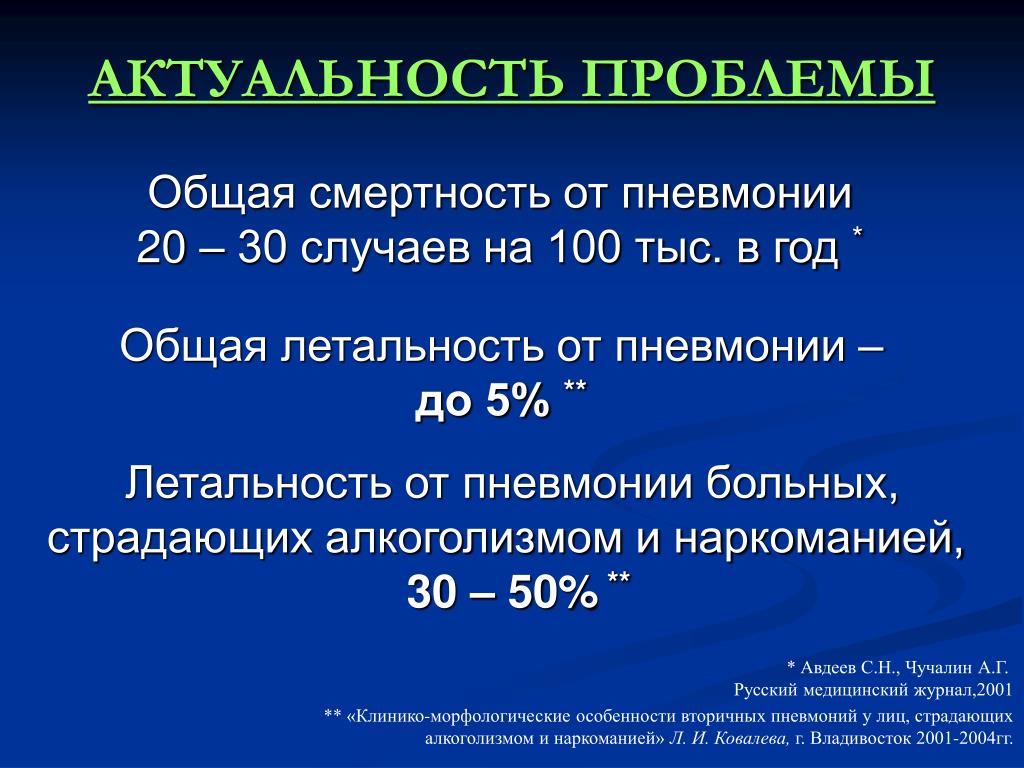 АКТУАЛЬНОСТЬ ПРОБЛЕМЫ

Общая смертность от пневмонии 20 – 30 случаев на 100 тыс. в год *

Общая летальность от пневмонии – до 5% **

Летальность от пневмонии больных, страдающих алкоголизмом и наркоманией, 30 – 50% **

* Авдеев С.Н., Чучалин А.Г.
Русский медицинский журнал,2001

** «Клинико-морфологические особенности вторичных пневмоний у лиц, страдающих алкоголизмом и наркоманией» Л. И. Ковалева, г. Владивосток 2001-2004гг.